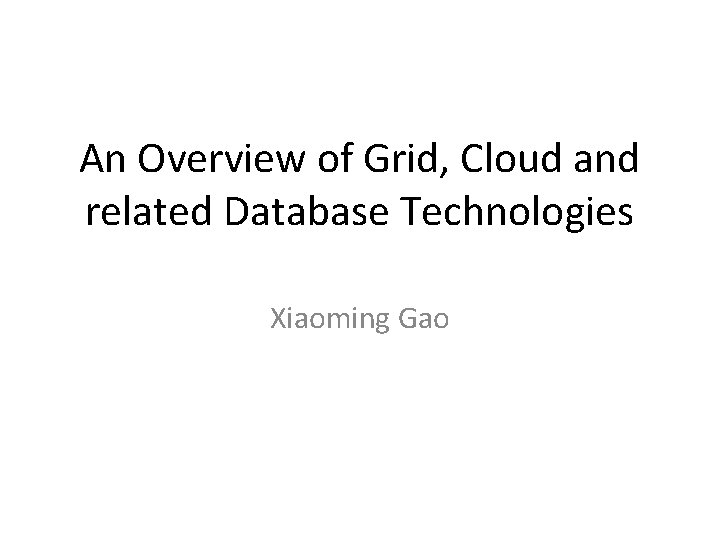 An Overview of Grid, Cloud and related Database Technologies

Xiaoming Gao